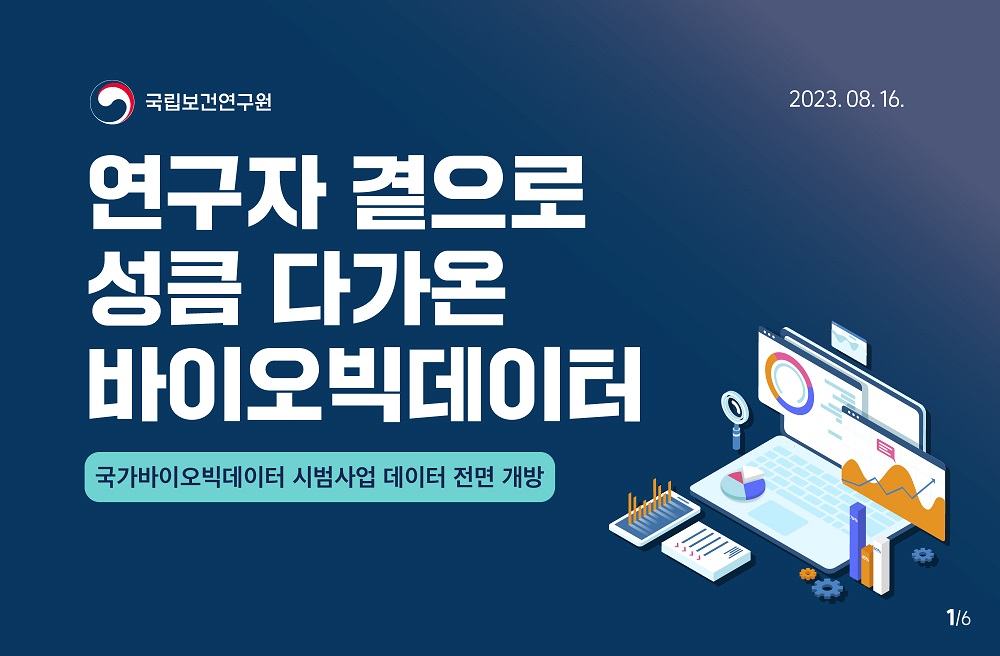 국립보건연구원

2023. 08. 16.

연구자 곁으로
성큼 다가온
바이오빅데이터

국가바이오빅데이터 시범사업 데이터 전면 개방

1/6